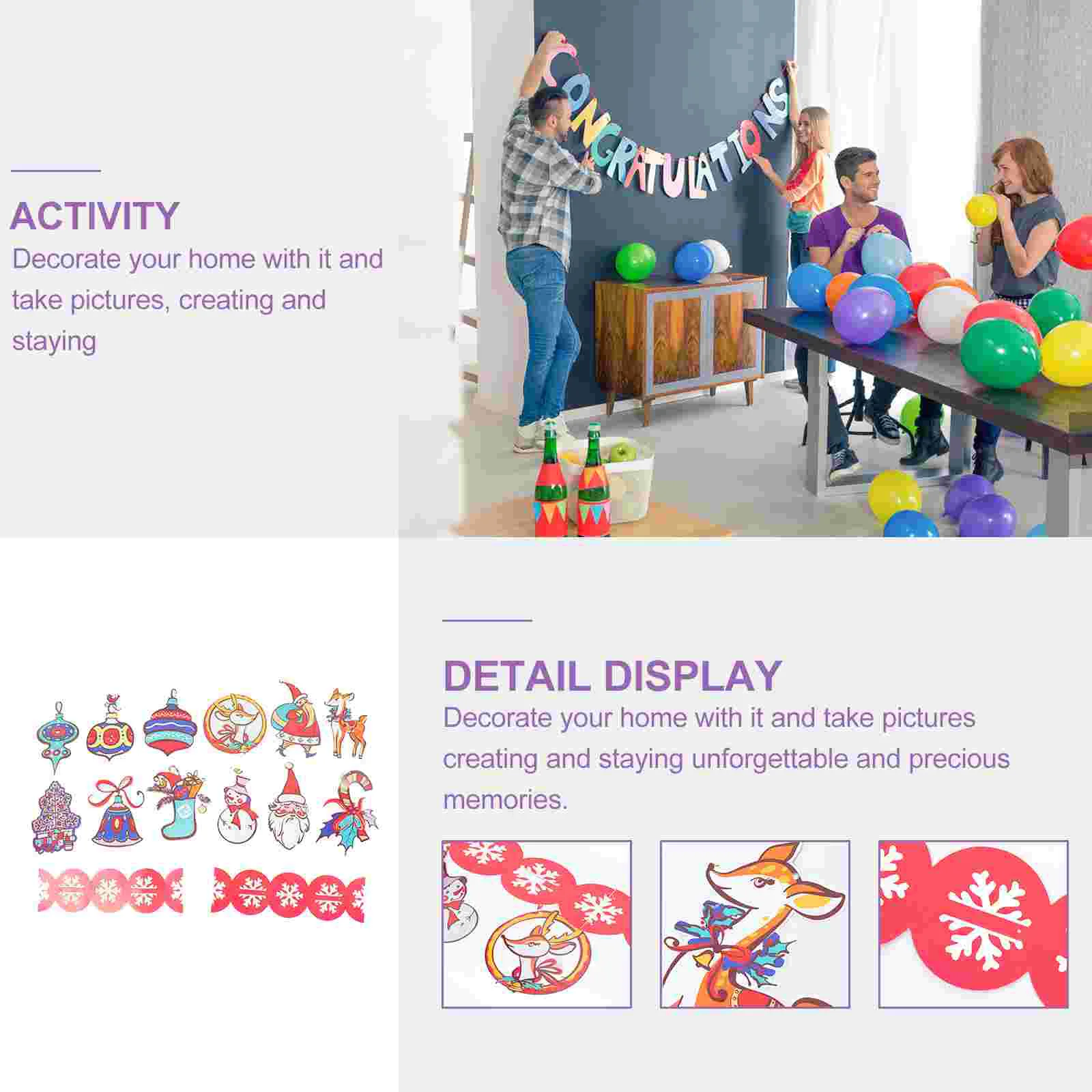 ACTIVITY
Decorate your home with it and take pictures, creating and staying

CONGRATULATIONS

DETAIL DISPLAY
Decorate your home with it and take pictures creating and staying unforgettable and precious memories.